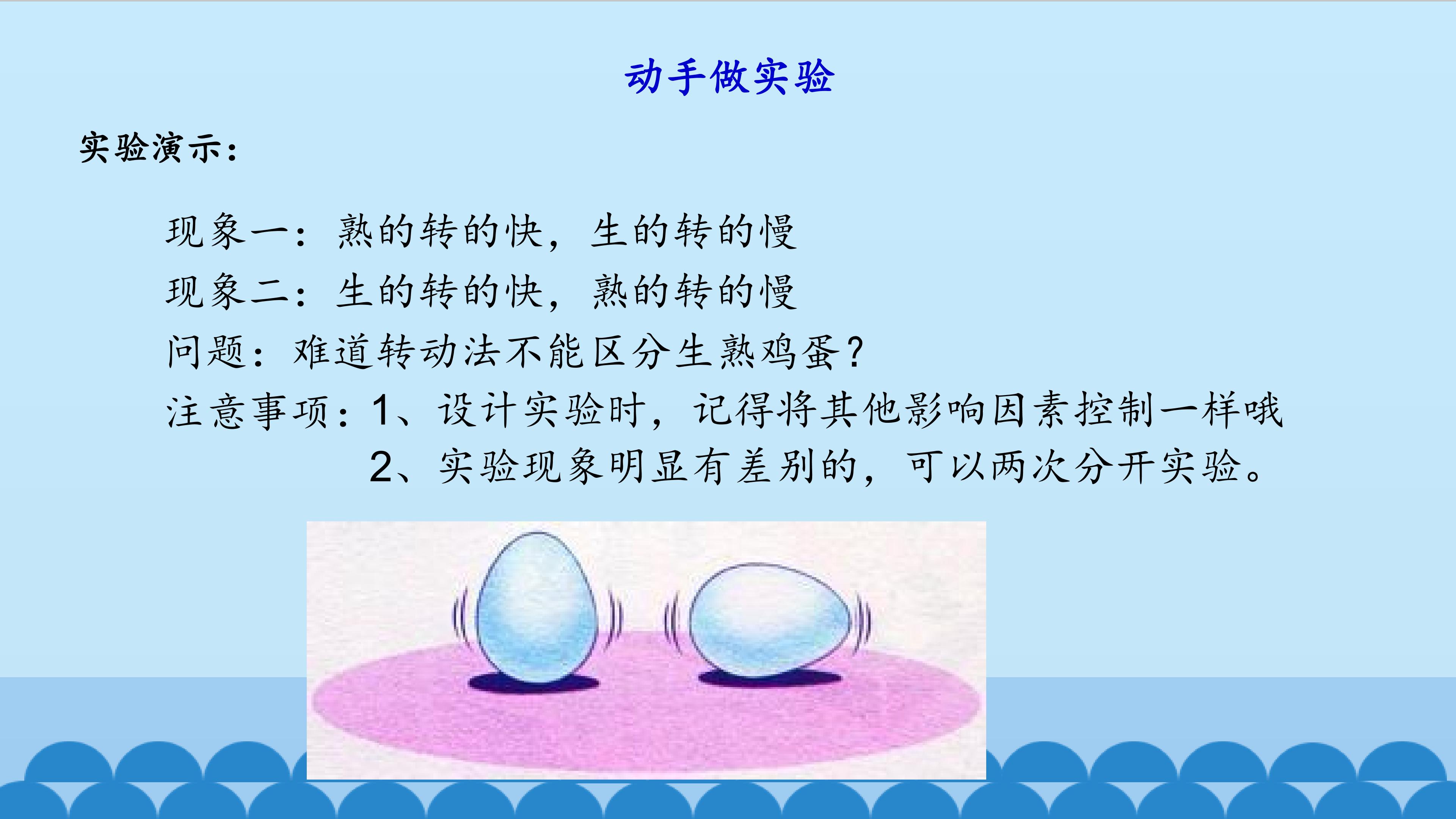 动手做实验

实验演示：

现象一：熟的转的快，生的转的慢

现象二：生的转的快，熟的转的慢

问题：难道转动法不能区分生熟鸡蛋？

注意事项：1、设计实验时，记得将其他影响因素控制一样哦

2、实验现象明显有差别的，可以两次分开实验。